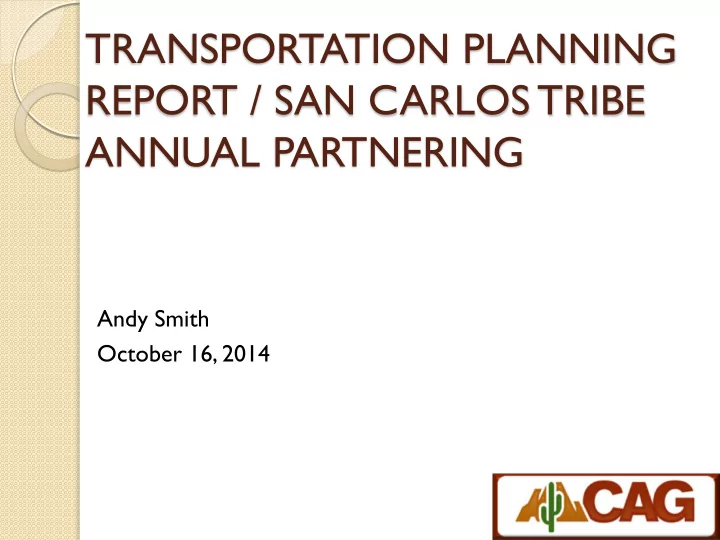 TRANSPORTATION PLANNING REPORT / SAN CARLOS TRIBE ANNUAL PARTNERING

Andy Smith
October 16, 2014

CAG